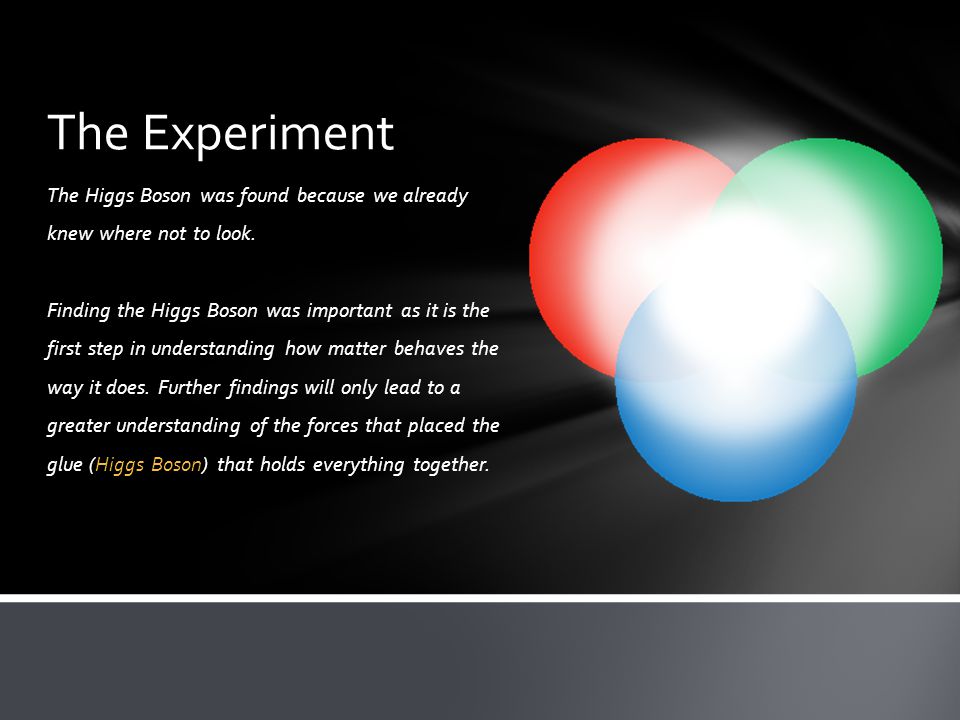 The Experiment

The Higgs Boson was found because we already knew where not to look.

Finding the Higgs Boson was important as it is the first step in understanding how matter behaves the way it does. Further findings will only lead to a greater understanding of the forces that placed the glue (Higgs Boson) that holds everything together.